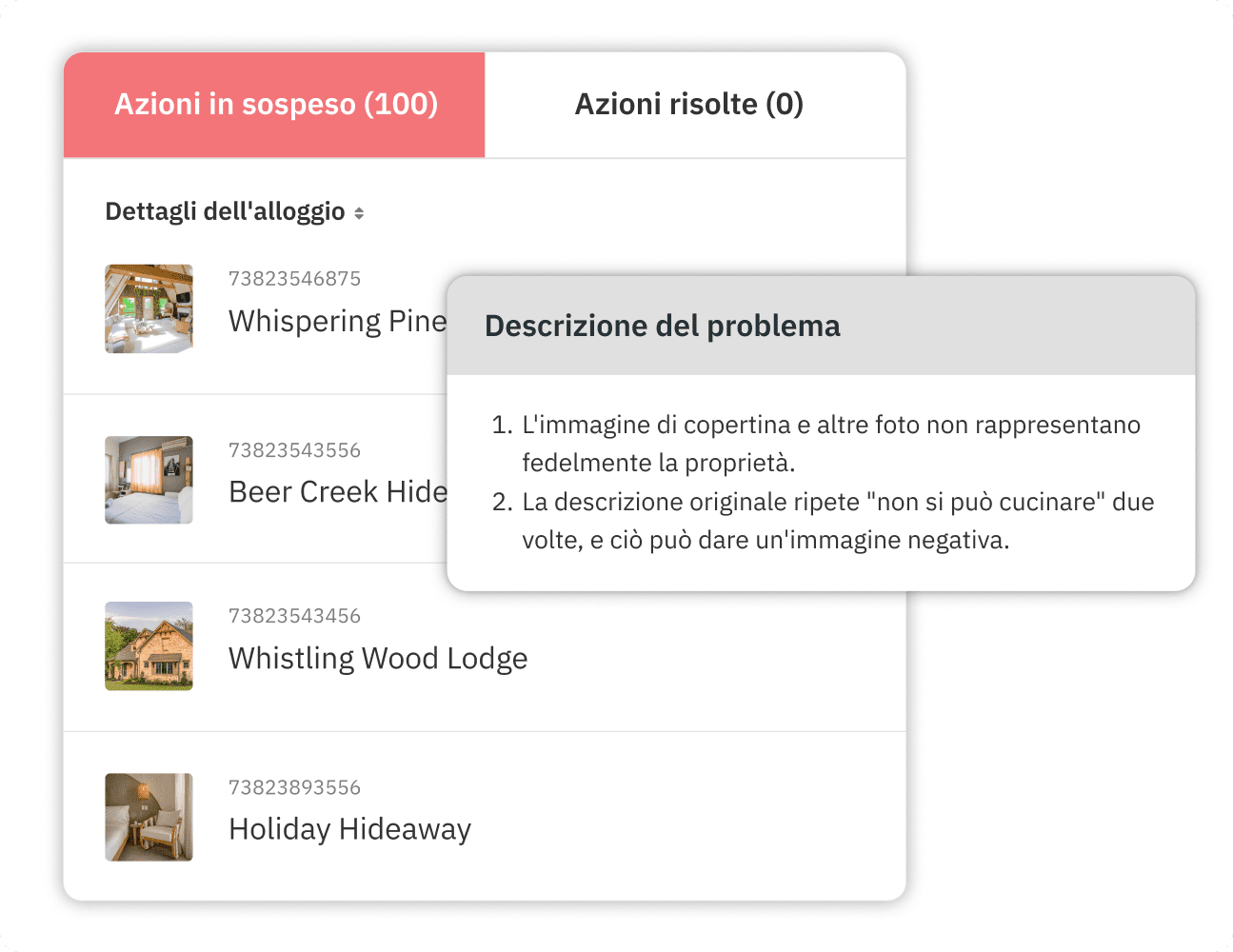 Azioni in sospeso (100)

Azioni risolte (0)

Dettagli dell'alloggio

73823546875
Whispering Pine

73823543556
Beer Creek Hide

73823543456
Whistling Wood Lodge

73823893556
Holiday Hideaway

Descrizione del problema

1. L'immagine di copertina e altre foto non rappresentano fedelmente la proprietà.
2. La descrizione originale ripete "non si può cucinare" due volte, e ciò può dare un'immagine negativa.